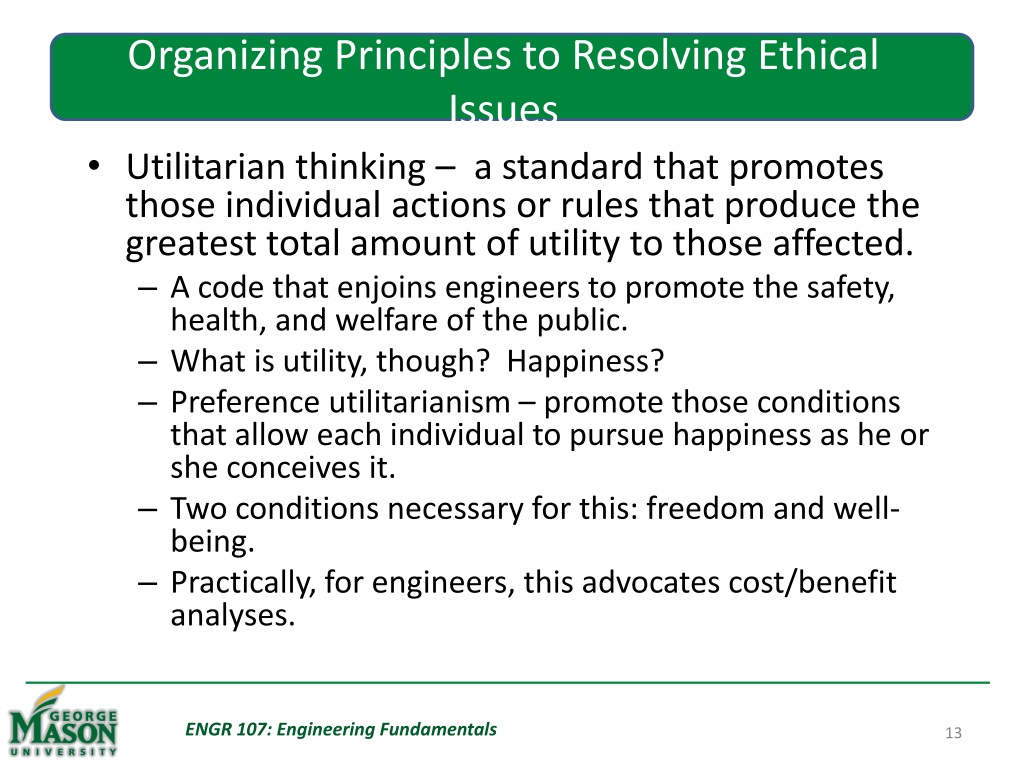 Organizing Principles to Resolving Ethical Issues

• Utilitarian thinking – a standard that promotes those individual actions or rules that produce the greatest total amount of utility to those affected.
– A code that enjoins engineers to promote the safety, health, and welfare of the public.
– What is utility, though? Happiness?
– Preference utilitarianism – promote those conditions that allow each individual to pursue happiness as he or she conceives it.
– Two conditions necessary for this: freedom and well-being.
– Practically, for engineers, this advocates cost/benefit analyses.

GEORGE MASON UNIVERSITY

ENGR 107: Engineering Fundamentals

13